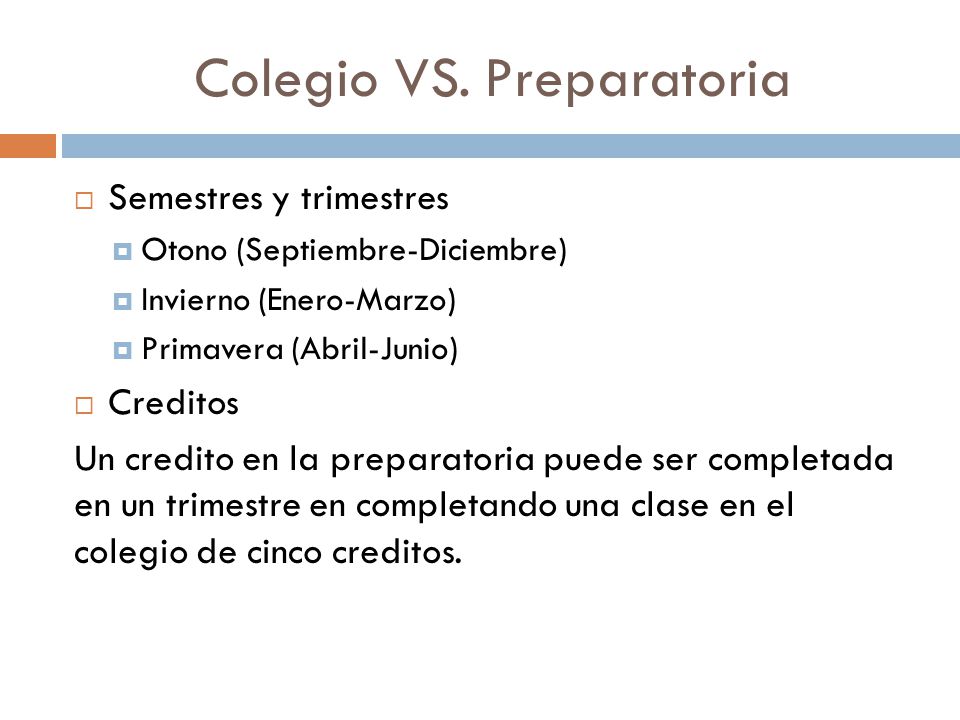 Colegio VS. Preparatoria

Semestres y trimestres

Otono (Septiembre-Diciembre)

Invierno (Enero-Marzo)

Primavera (Abril-Junio)

Creditos

Un credito en la preparatoria puede ser completada en un trimestre en completando una clase en el colegio de cinco creditos.